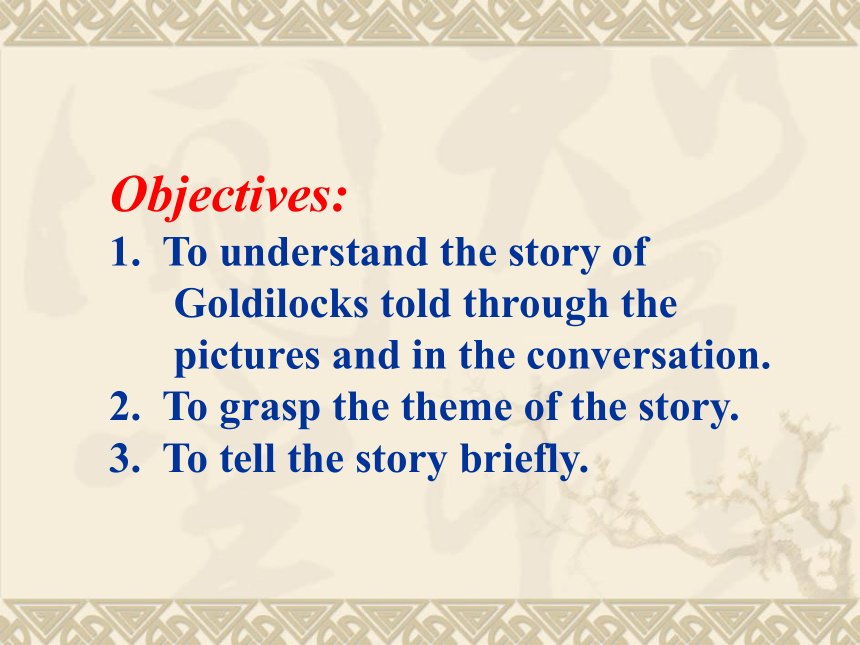 Objectives:

1. To understand the story of Goldilocks told through the pictures and in the conversation.
2. To grasp the theme of the story.
3. To tell the story briefly.